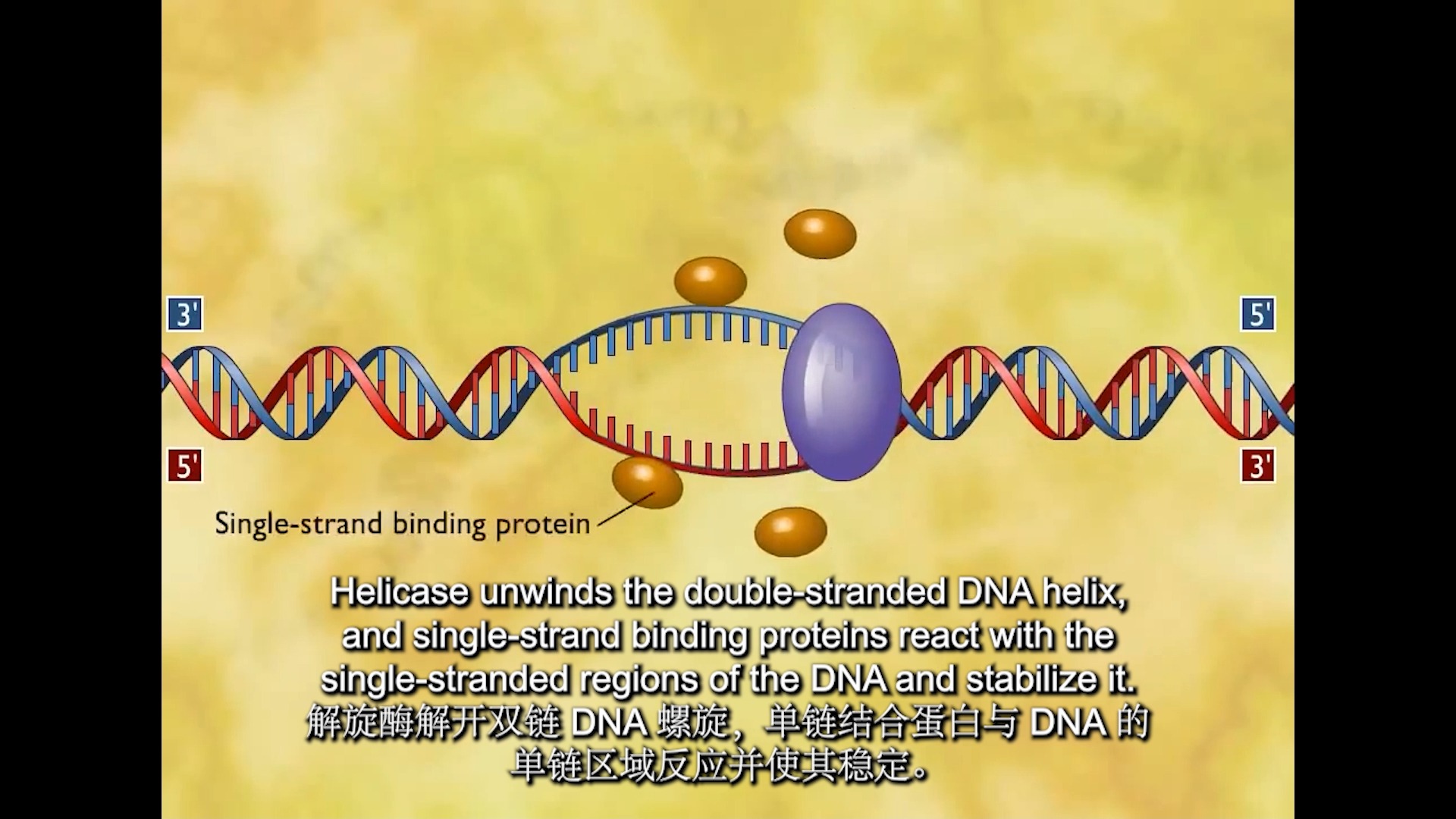 3'

5'

5'

3'

Single-strand binding protein

Helicase unwinds the double-stranded DNA helix, and single-strand binding proteins react with the single-stranded regions of the DNA and stabilize it.
解旋酶解开双链 DNA 螺旋，单链结合蛋白与 DNA 的单链区域反应并使其稳定。